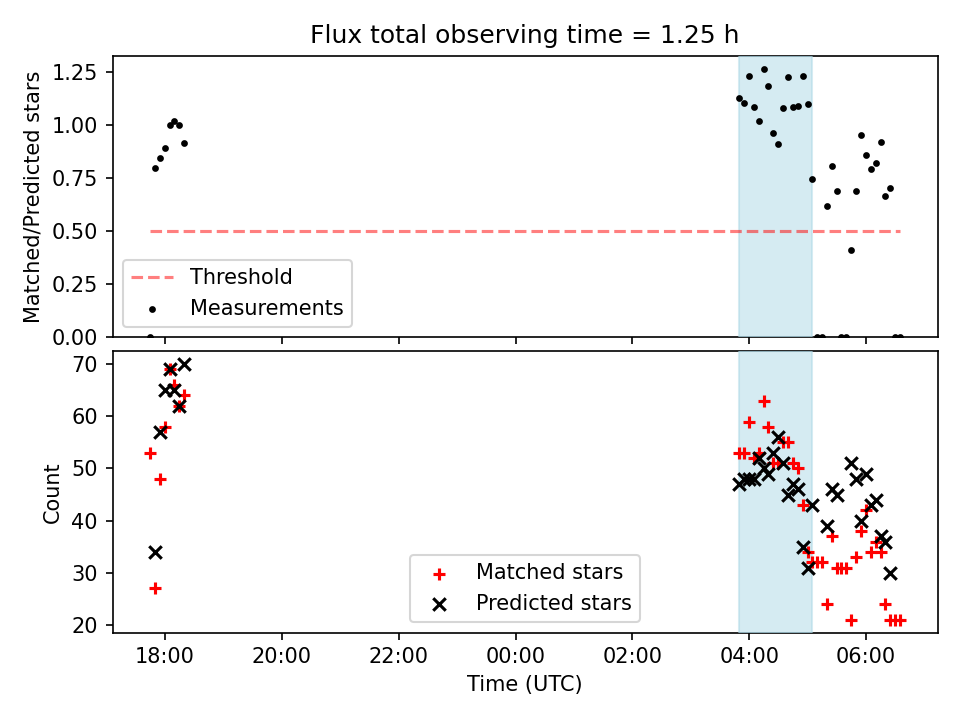 Flux total observing time = 1.25 h

Matched/Predicted stars

1.25
1.00
0.75
0.50
0.25
0.00

Threshold
Measurements

Count

70
60
50
40
30
20

Matched stars
Predicted stars

18:00
20:00
22:00
00:00
02:00
04:00
06:00

Time (UTC)